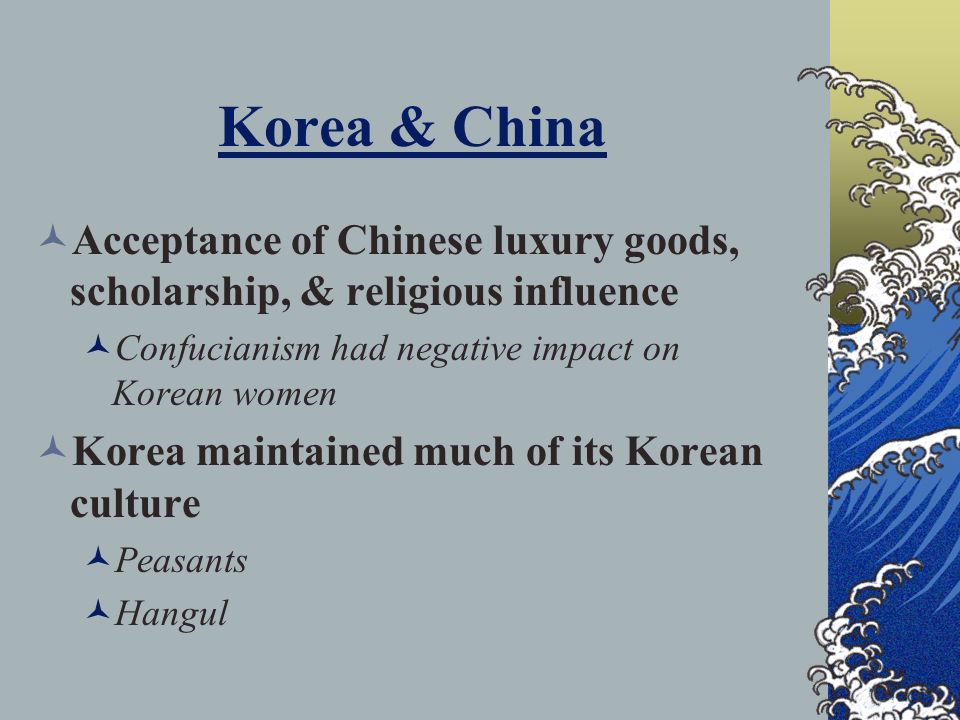 Korea & China

Acceptance of Chinese luxury goods, scholarship, & religious influence

Confucianism had negative impact on Korean women

Korea maintained much of its Korean culture

Peasants

Hangul